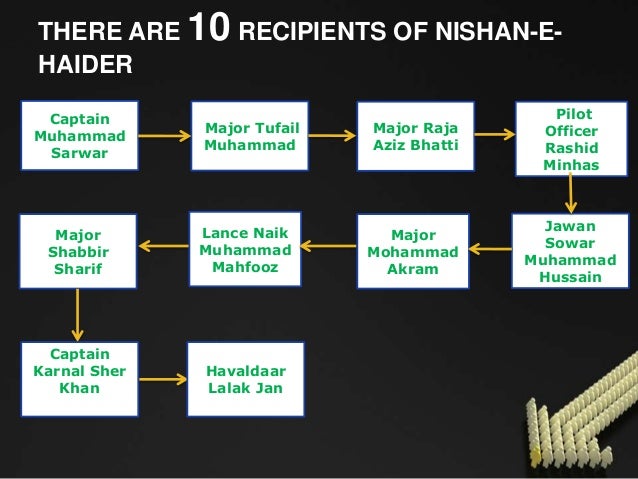 THERE ARE 10 RECIPIENTS OF NISHAN-E-HAIDER

Captain Muhammad Sarwar

Major Tufail Muhammad

Major Raja Aziz Bhatti

Pilot Officer Rashid Minhas

Jawan Sowar Muhammad Hussain

Major Mohammad Akram

Lance Naik Muhammad Mahfooz

Major Shabbir Sharif

Captain Karnal Sher Khan

Havaldaar Lalak Jan